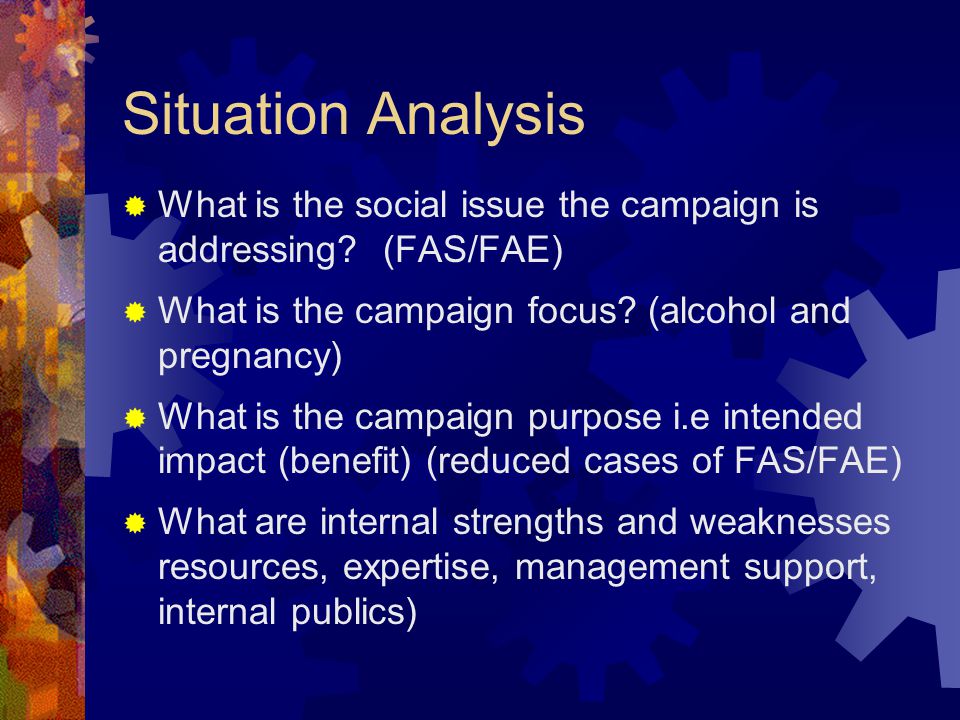 Situation Analysis

What is the social issue the campaign is addressing? (FAS/FAE)

What is the campaign focus? (alcohol and pregnancy)

What is the campaign purpose i.e intended impact (benefit) (reduced cases of FAS/FAE)

What are internal strengths and weaknesses resources, expertise, management support, internal publics)